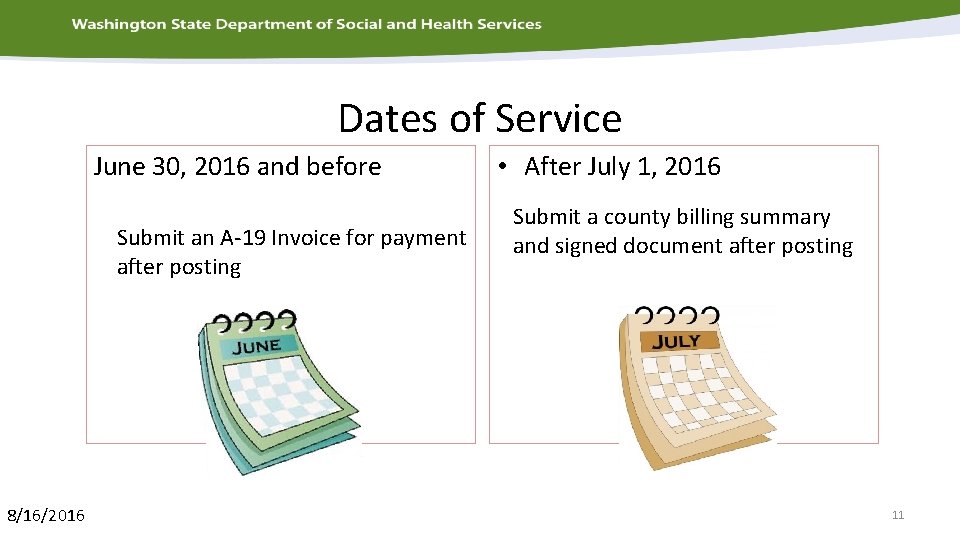 Washington State Department of Social and Health Services

Dates of Service

June 30, 2016 and before

Submit an A-19 Invoice for payment after posting

JUNE

• After July 1, 2016

Submit a county billing summary and signed document after posting

JULY

8/16/2016

11